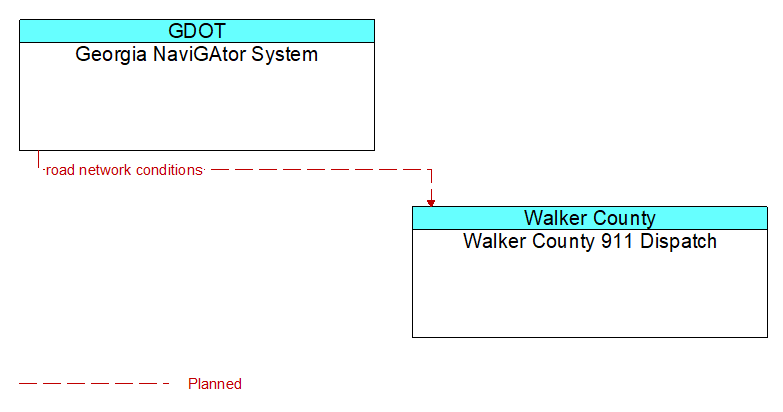 GDOT
Georgia NaviGAtor System

road network conditions

Walker County
Walker County 911 Dispatch

Planned